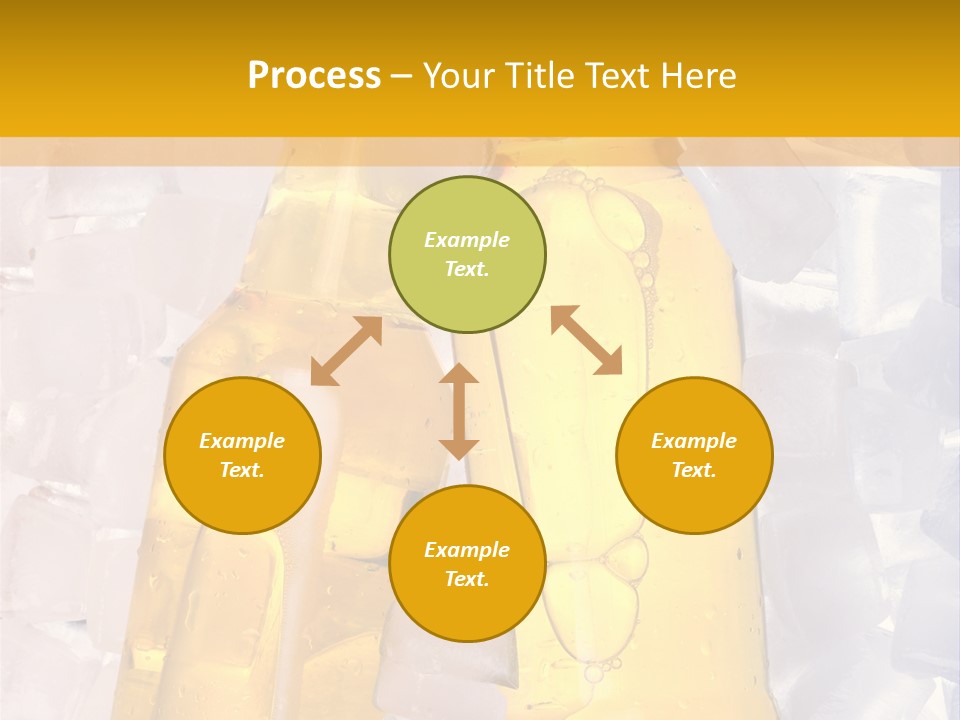 Process – Your Title Text Here

Example Text.

Example Text.

Example Text.

Example Text.